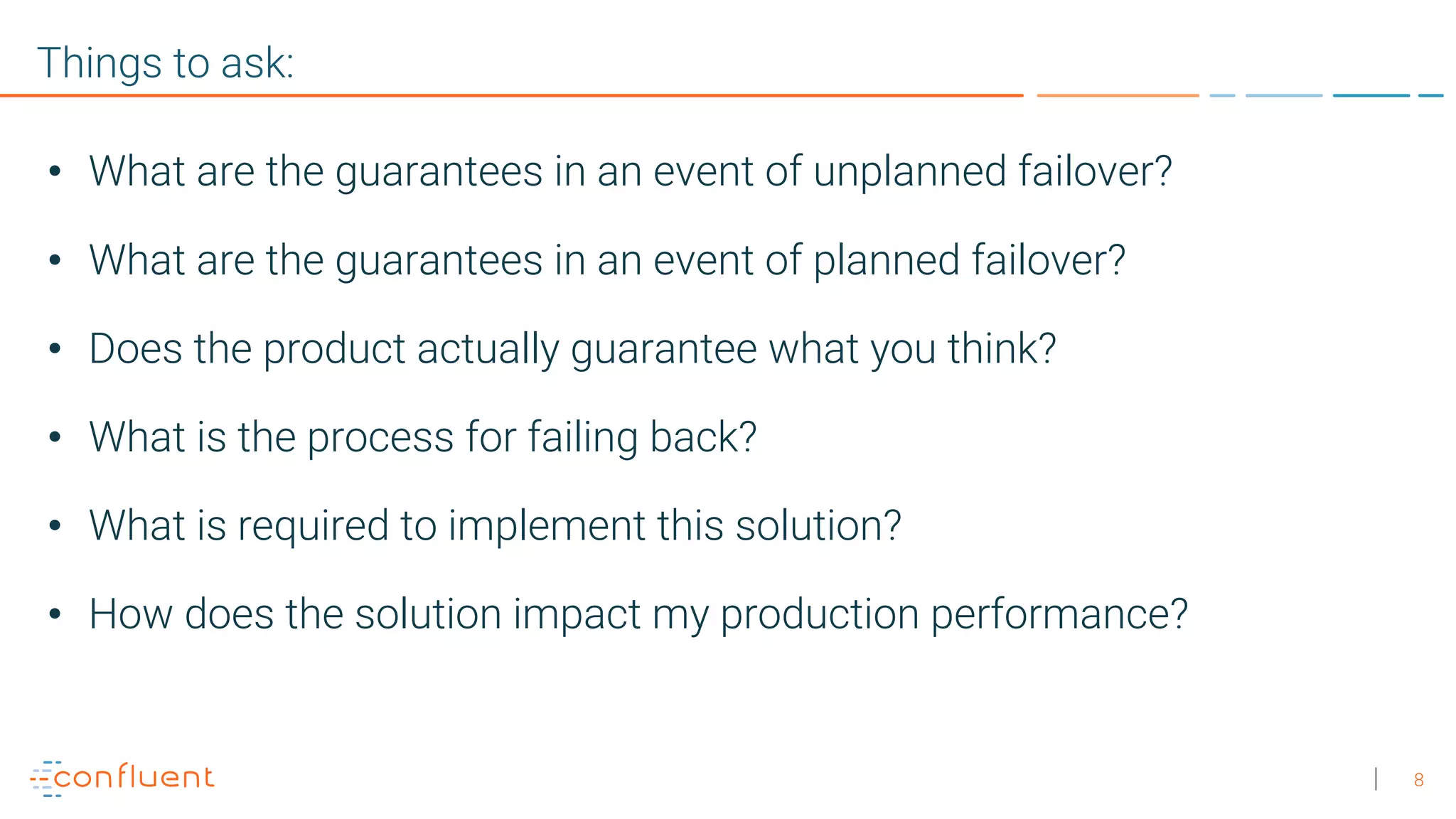 Things to ask:

• What are the guarantees in an event of unplanned failover?

• What are the guarantees in an event of planned failover?

• Does the product actually guarantee what you think?

• What is the process for failing back?

• What is required to implement this solution?

• How does the solution impact my production performance?

confluent

| 8